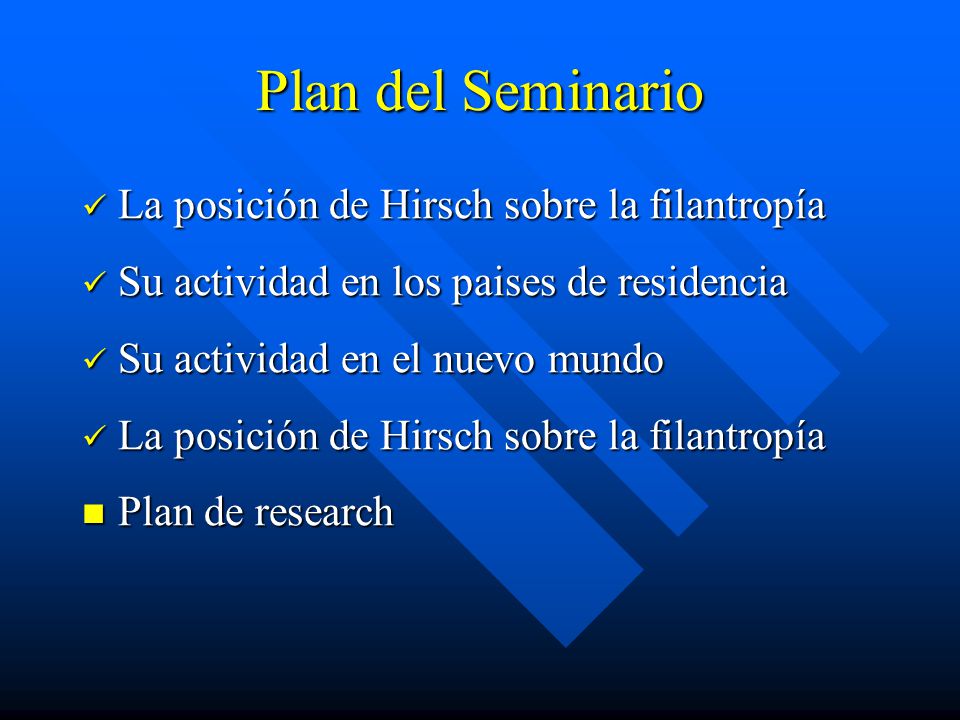 Plan del Seminario

✓ La posición de Hirsch sobre la filantropía

✓ Su actividad en los paises de residencia

✓ Su actividad en el nuevo mundo

✓ La posición de Hirsch sobre la filantropía

■ Plan de research